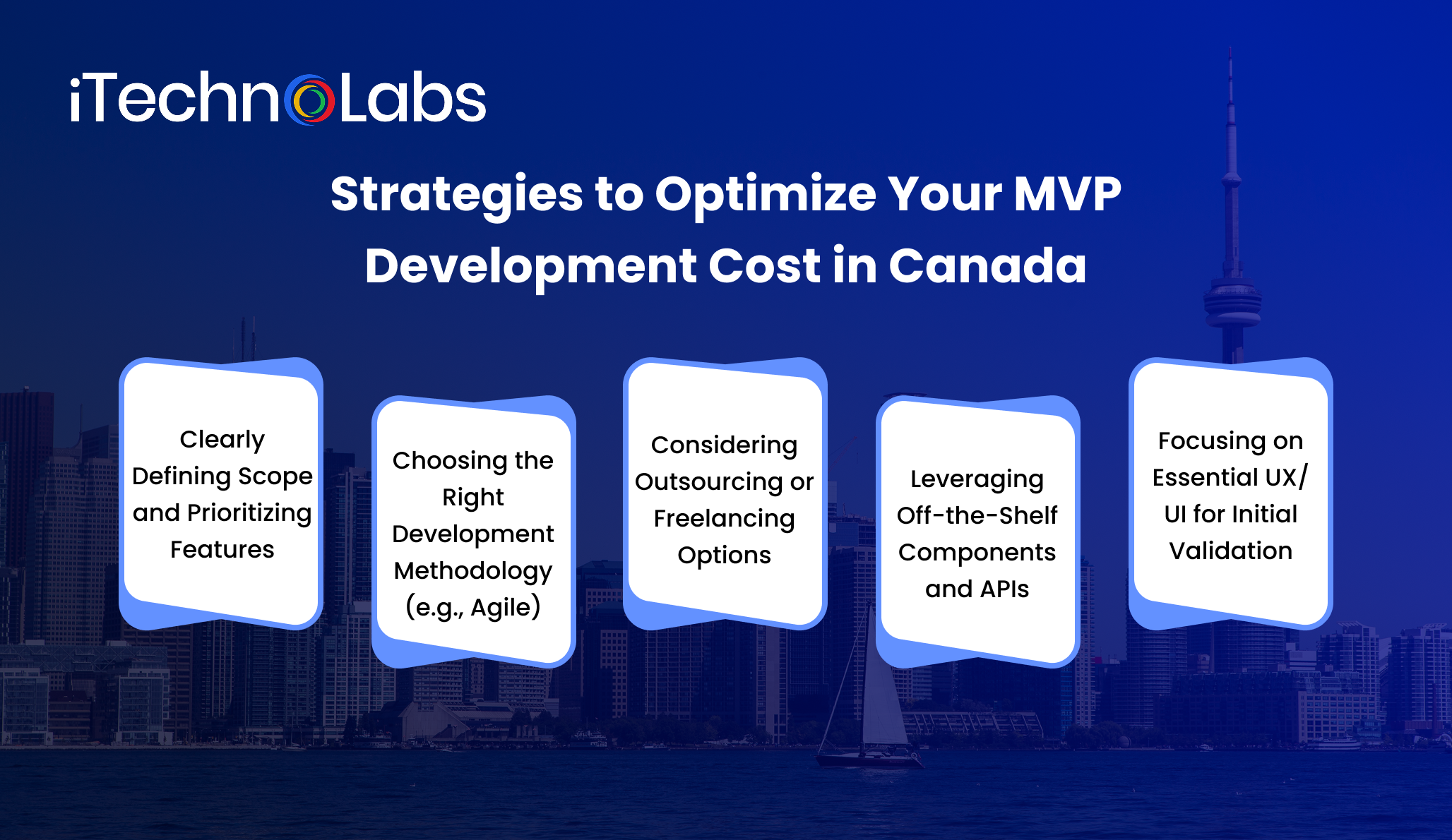 iTechnoLabs

Strategies to Optimize Your MVP Development Cost in Canada

Clearly Defining Scope and Prioritizing Features

Choosing the Right Development Methodology (e.g., Agile)

Considering Outsourcing or Freelancing Options

Leveraging Off-the-Shelf Components and APIs

Focusing on Essential UX/ UI for Initial Validation